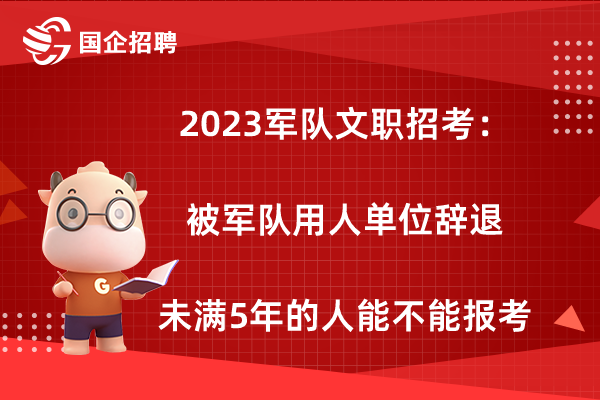 国企招聘

2023军队文职招考：

被军队用人单位辞退

未满5年的人能不能报考

G